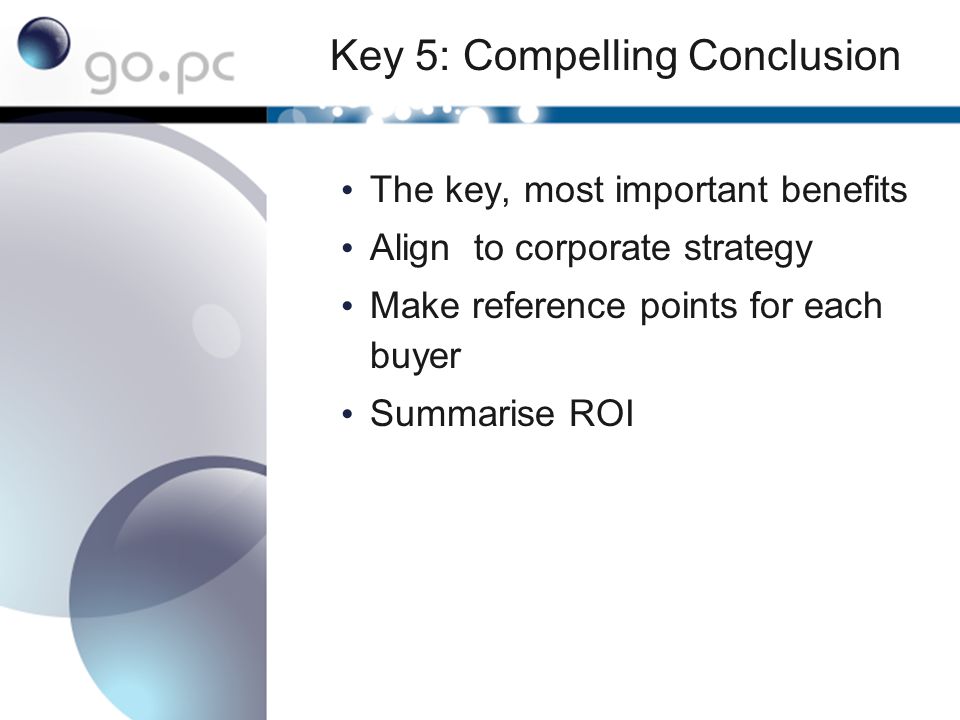 go.pc

Key 5: Compelling Conclusion

• The key, most important benefits
• Align to corporate strategy
• Make reference points for each buyer
• Summarise ROI